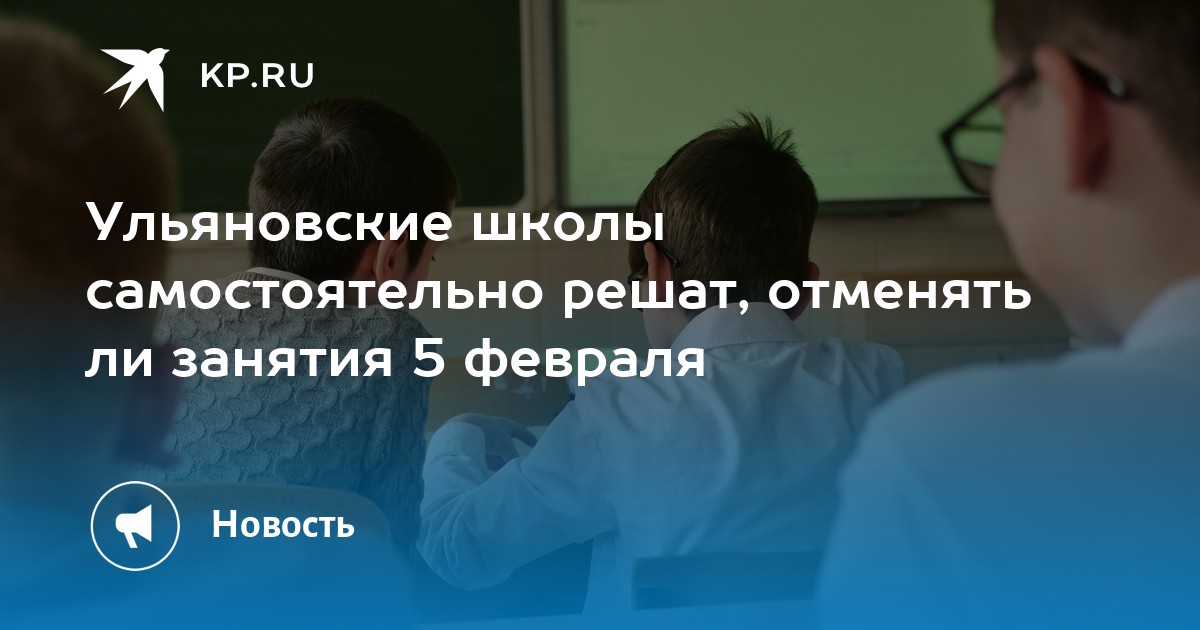 KP.RU

Ульяновские школы самостоятельно решат, отменять ли занятия 5 февраля

Новость